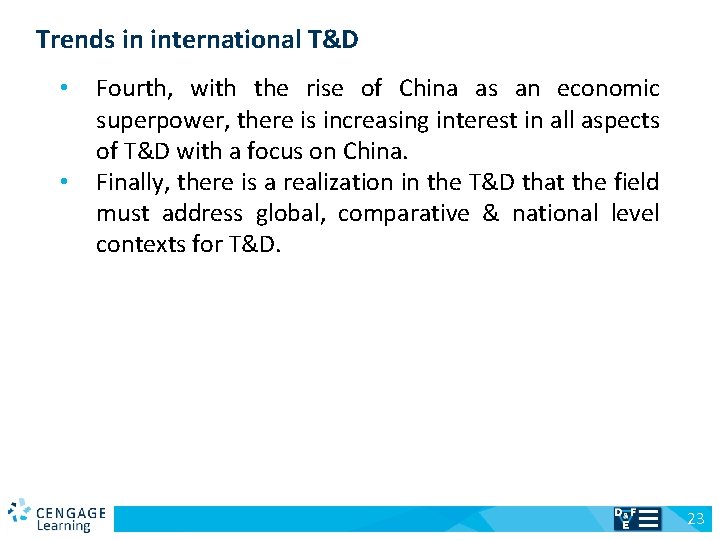 Trends in international T&D

• Fourth, with the rise of China as an economic superpower, there is increasing interest in all aspects of T&D with a focus on China.
• Finally, there is a realization in the T&D that the field must address global, comparative & national level contexts for T&D.

CENGAGE Learning

D&F E

23